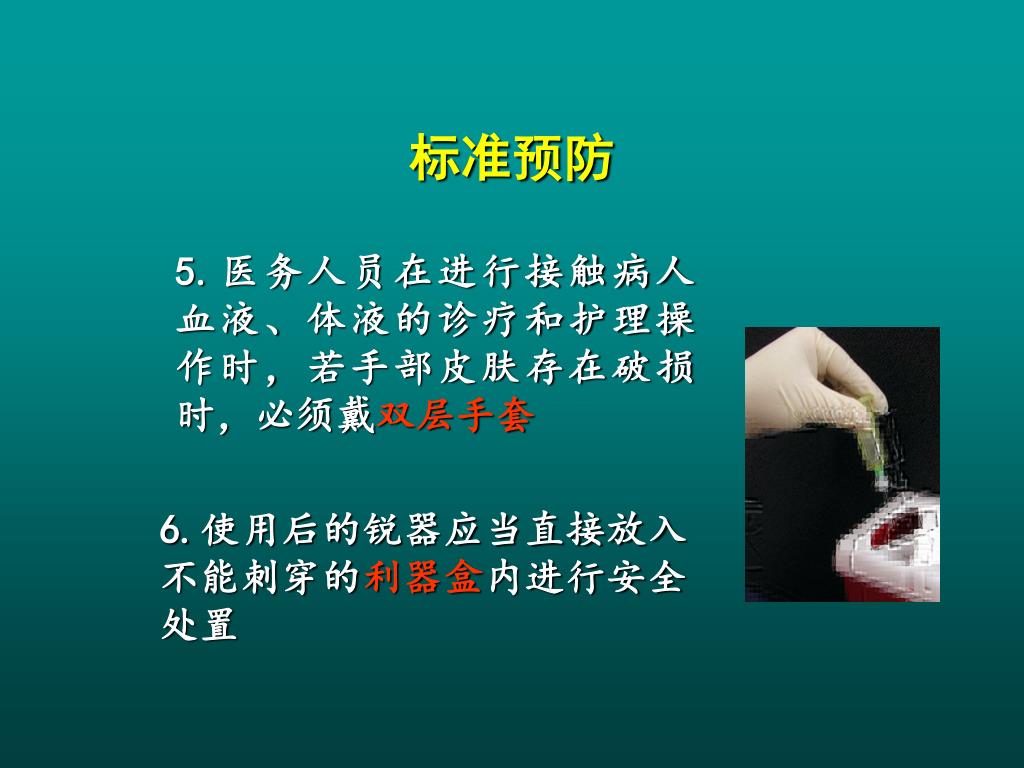 标准预防

5. 医务人员在进行接触病人血液、体液的诊疗和护理操作时，若手部皮肤存在破损时，必须戴双层手套

6. 使用后的锐器应当直接放入不能刺穿的利器盒内进行安全处置